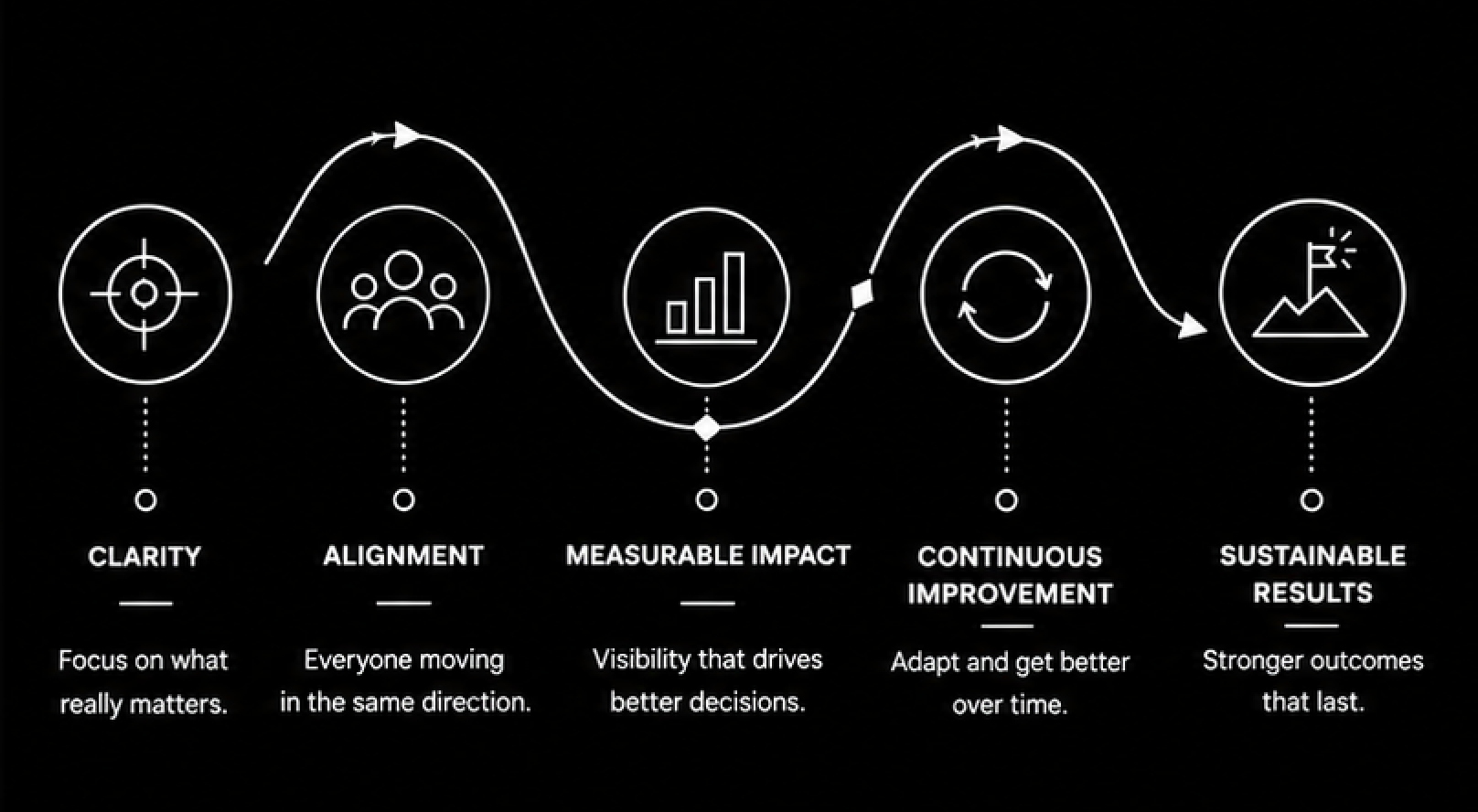 CLARITY

Focus on what really matters.

ALIGNMENT

Everyone moving in the same direction.

MEASURABLE IMPACT

Visibility that drives better decisions.

CONTINUOUS IMPROVEMENT

Adapt and get better over time.

SUSTAINABLE RESULTS

Stronger outcomes that last.